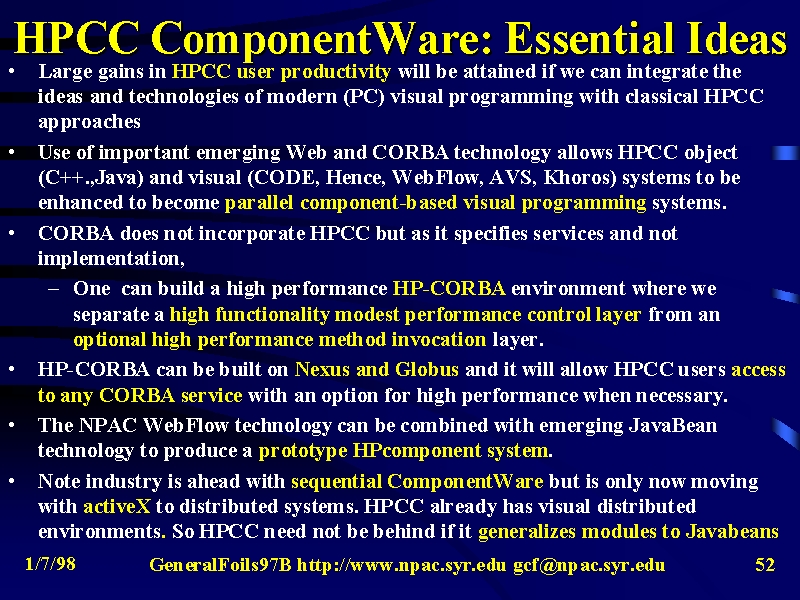 HPCC ComponentWare: Essential Ideas

• Large gains in HPCC user productivity will be attained if we can integrate the ideas and technologies of modern (PC) visual programming with classical HPCC approaches

• Use of important emerging Web and CORBA technology allows HPCC object (C++.,Java) and visual (CODE, Hence, WebFlow, AVS, Khoros) systems to be enhanced to become parallel component-based visual programming systems.

• CORBA does not incorporate HPCC but as it specifies services and not implementation,

– One can build a high performance HP-CORBA environment where we separate a high functionality modest performance control layer from an optional high performance method invocation layer.

• HP-CORBA can be built on Nexus and Globus and it will allow HPCC users access to any CORBA service with an option for high performance when necessary.

• The NPAC WebFlow technology can be combined with emerging JavaBean technology to produce a prototype HPcomponent system.

• Note industry is ahead with sequential ComponentWare but is only now moving with activeX to distributed systems. HPCC already has visual distributed environments. So HPCC need not be behind if it generalizes modules to Javabeans

1/7/98 GeneralFoils97B http://www.npac.syr.edu gcf@npac.syr.edu 52